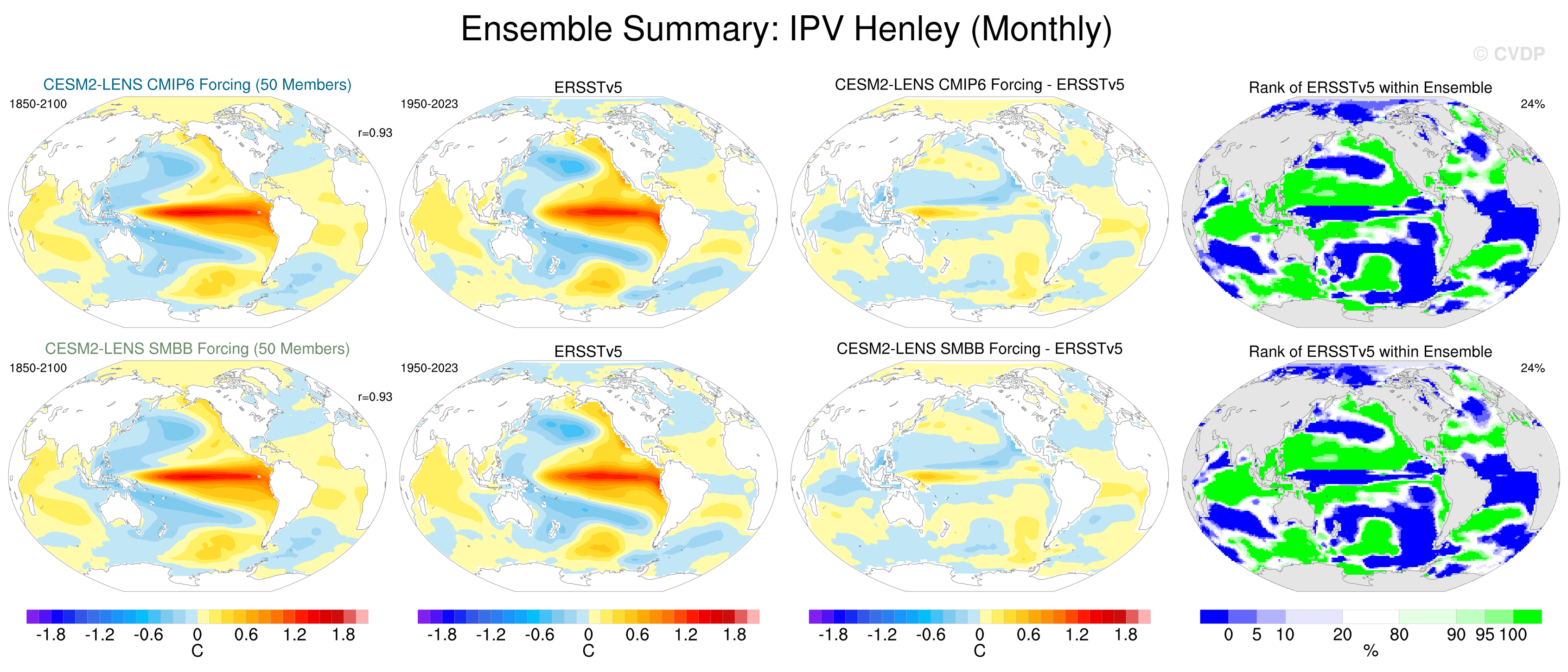 Ensemble Summary: IPV Henley (Monthly)

© CVDP

CESM2-LENS CMIP6 Forcing (50 Members)
1850-2100
r=0.93

ERSSTv5
1950-2023

CESM2-LENS CMIP6 Forcing - ERSSTv5

Rank of ERSSTv5 within Ensemble
24%

CESM2-LENS SMBB Forcing (50 Members)
1850-2100
r=0.93

ERSSTv5
1950-2023

CESM2-LENS SMBB Forcing - ERSSTv5

Rank of ERSSTv5 within Ensemble
24%

-1.8 -1.2 -0.6 0 0.6 1.2 1.8
C

-1.8 -1.2 -0.6 0 0.6 1.2 1.8
C

-1.8 -1.2 -0.6 0 0.6 1.2 1.8
C

0 5 10 20 80 90 95 100
%